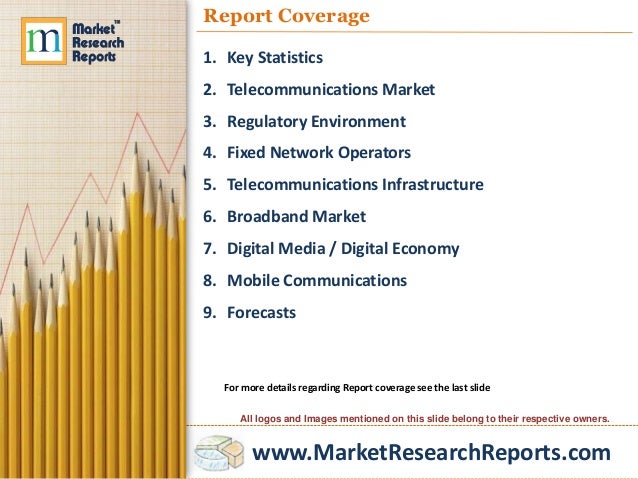 m Market™ Research Reports

Report Coverage

1. Key Statistics
2. Telecommunications Market
3. Regulatory Environment
4. Fixed Network Operators
5. Telecommunications Infrastructure
6. Broadband Market
7. Digital Media / Digital Economy
8. Mobile Communications
9. Forecasts

For more details regarding Report coverage see the last slide

All logos and Images mentioned on this slide belong to their respective owners.

www.MarketResearchReports.com